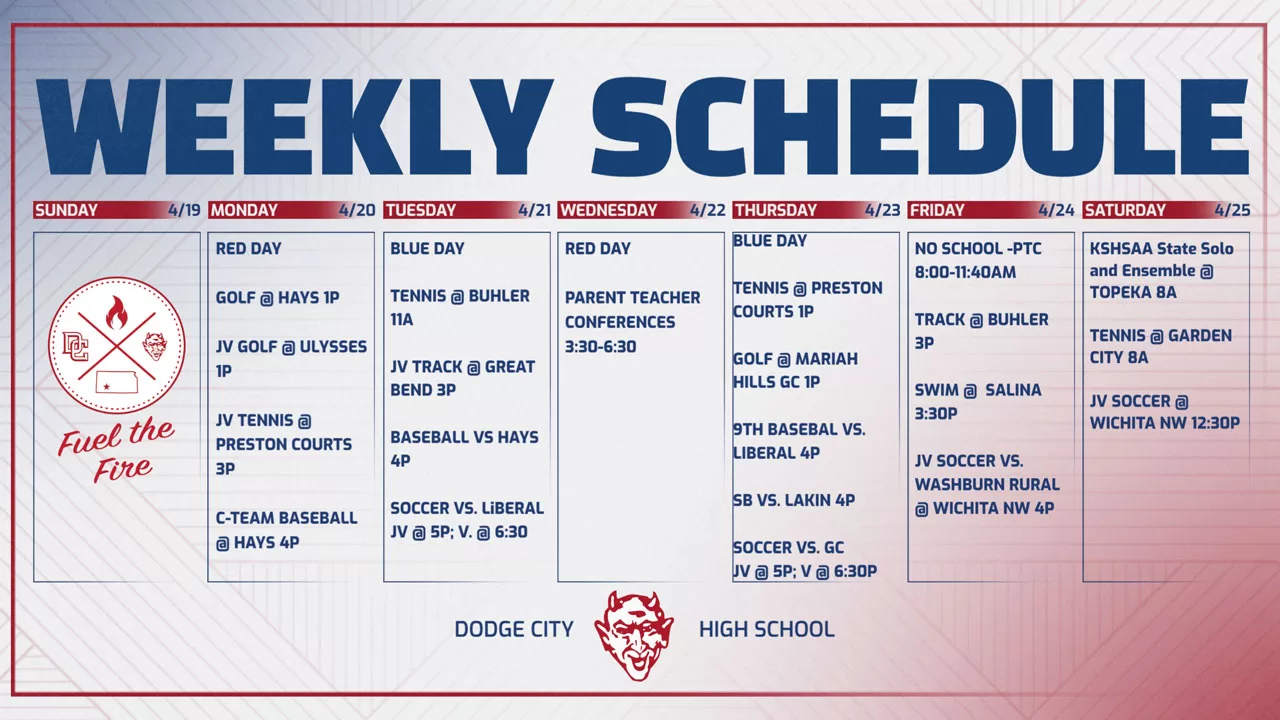 WEEKLY SCHEDULE

SUNDAY 4/19

DC

Fuel the Fire

MONDAY 4/20

RED DAY

GOLF @ HAYS 1P

JV GOLF @ ULYSSES 1P

JV TENNIS @ PRESTON COURTS 3P

C-TEAM BASEBALL @ HAYS 4P

TUESDAY 4/21

BLUE DAY

TENNIS @ BUHLER 11A

JV TRACK @ GREAT BEND 3P

BASEBALL VS HAYS 4P

SOCCER VS. LiBERAL JV @ 5P; V. @ 6:30

WEDNESDAY 4/22

RED DAY

PARENT TEACHER CONFERENCES 3:30-6:30

THURSDAY 4/23

BLUE DAY

TENNIS @ PRESTON COURTS 1P

GOLF @ MARIAH HILLS GC 1P

9TH BASEBAL VS. LIBERAL 4P

SB VS. LAKIN 4P

SOCCER VS. GC JV @ 5P; V @ 6:30P

FRIDAY 4/24

NO SCHOOL -PTC 8:00-11:40AM

TRACK @ BUHLER 3P

SWIM @ SALINA 3:30P

JV SOCCER VS. WASHBURN RURAL @ WICHITA NW 4P

SATURDAY 4/25

KSHSAA State Solo and Ensemble @ TOPEKA 8A

TENNIS @ GARDEN CITY 8A

JV SOCCER @ WICHITA NW 12:30P

DODGE CITY HIGH SCHOOL